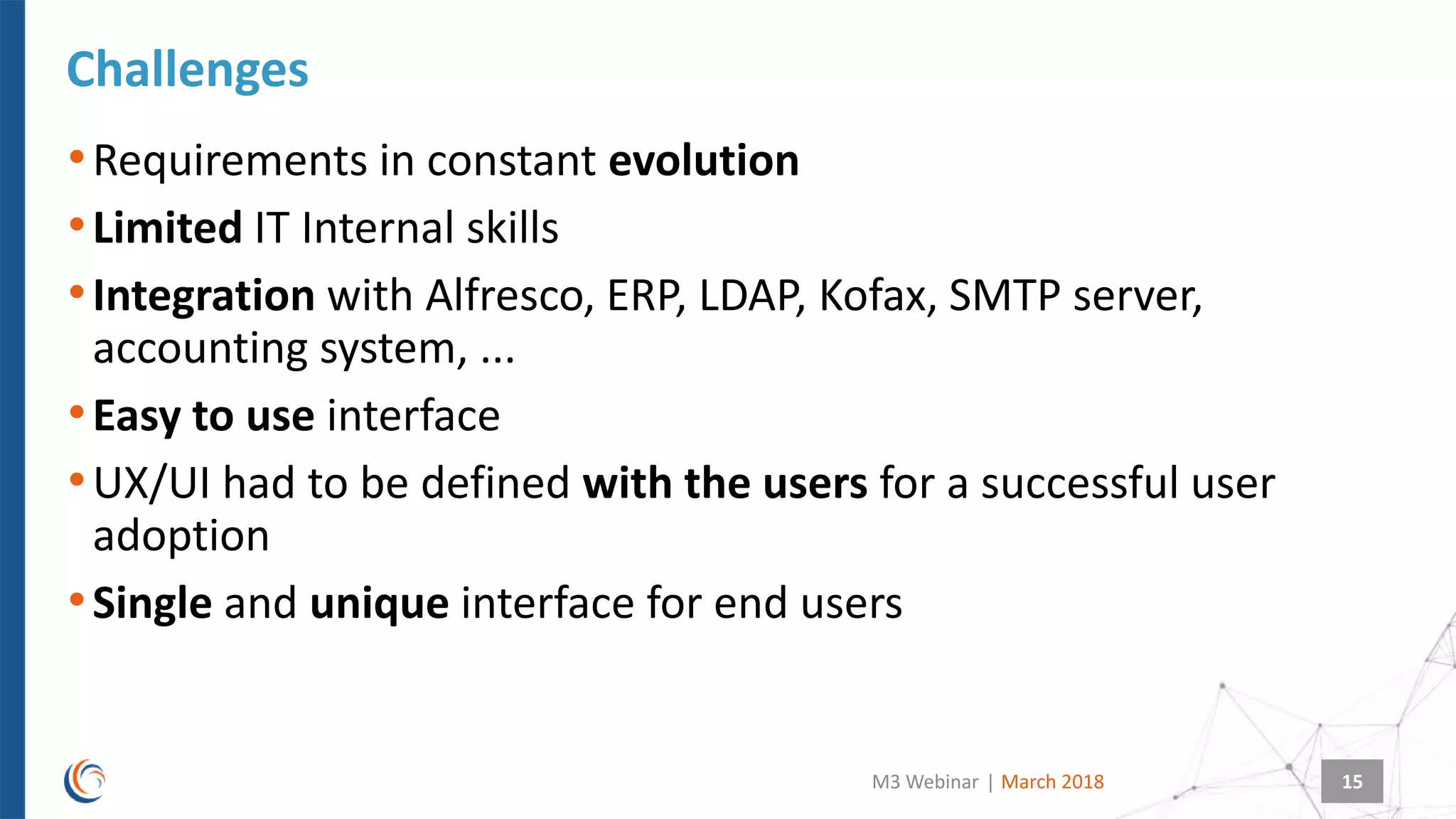 Challenges

• Requirements in constant evolution
• Limited IT Internal skills
• Integration with Alfresco, ERP, LDAP, Kofax, SMTP server, accounting system, ...
• Easy to use interface
• UX/UI had to be defined with the users for a successful user adoption
• Single and unique interface for end users

M3 Webinar | March 2018

15